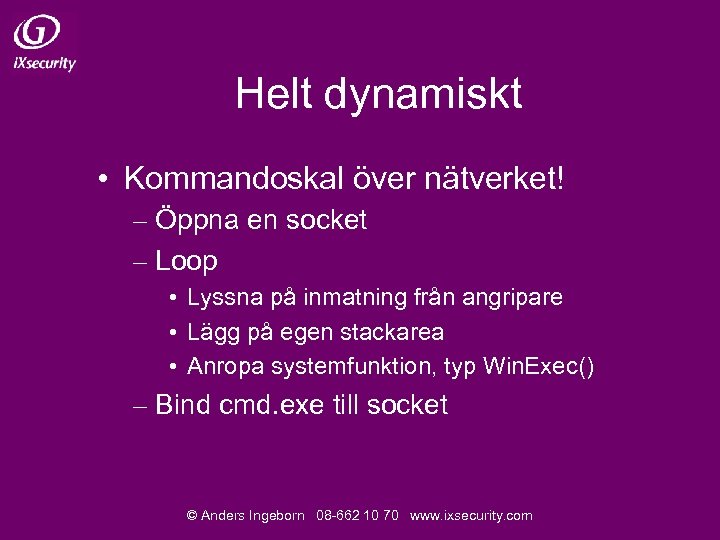 iXsecurity

Helt dynamiskt

• Kommandoskal över nätverket!
– Öppna en socket
– Loop
• Lyssna på inmatning från angripare
• Lägg på egen stackarea
• Anropa systemfunktion, typ WinExec()
– Bind cmd.exe till socket

© Anders Ingeborn 08-662 10 70 www.ixsecurity.com